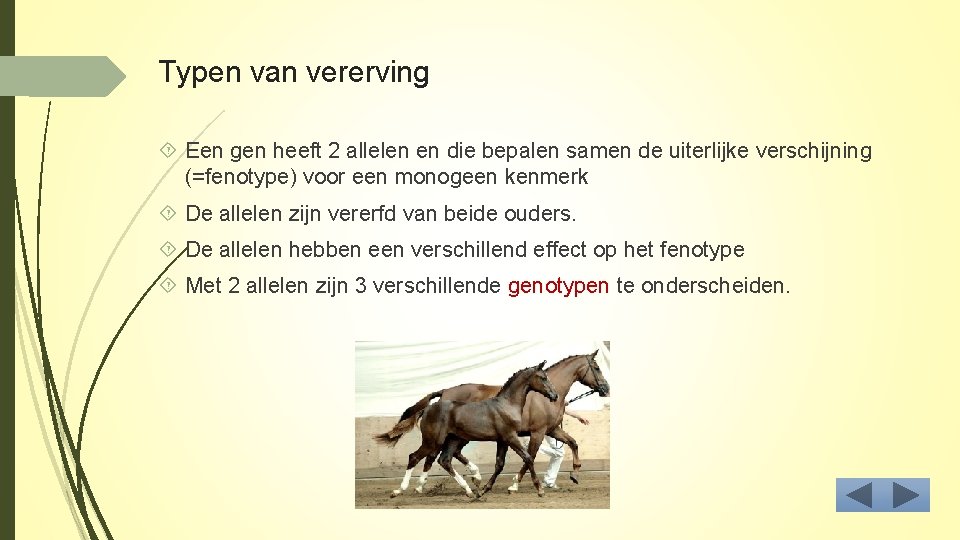 Typen van vererving

Een gen heeft 2 allelen en die bepalen samen de uiterlijke verschijning (=fenotype) voor een monogeen kenmerk

De allelen zijn vererfd van beide ouders.

De allelen hebben een verschillend effect op het fenotype

Met 2 allelen zijn 3 verschillende genotypen te onderscheiden.